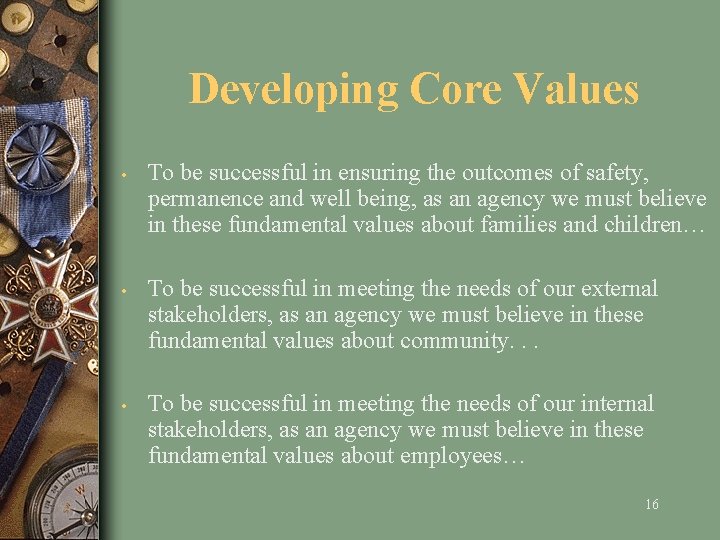 Developing Core Values

• To be successful in ensuring the outcomes of safety, permanence and well being, as an agency we must believe in these fundamental values about families and children…

• To be successful in meeting the needs of our external stakeholders, as an agency we must believe in these fundamental values about community. . .

• To be successful in meeting the needs of our internal stakeholders, as an agency we must believe in these fundamental values about employees…

16